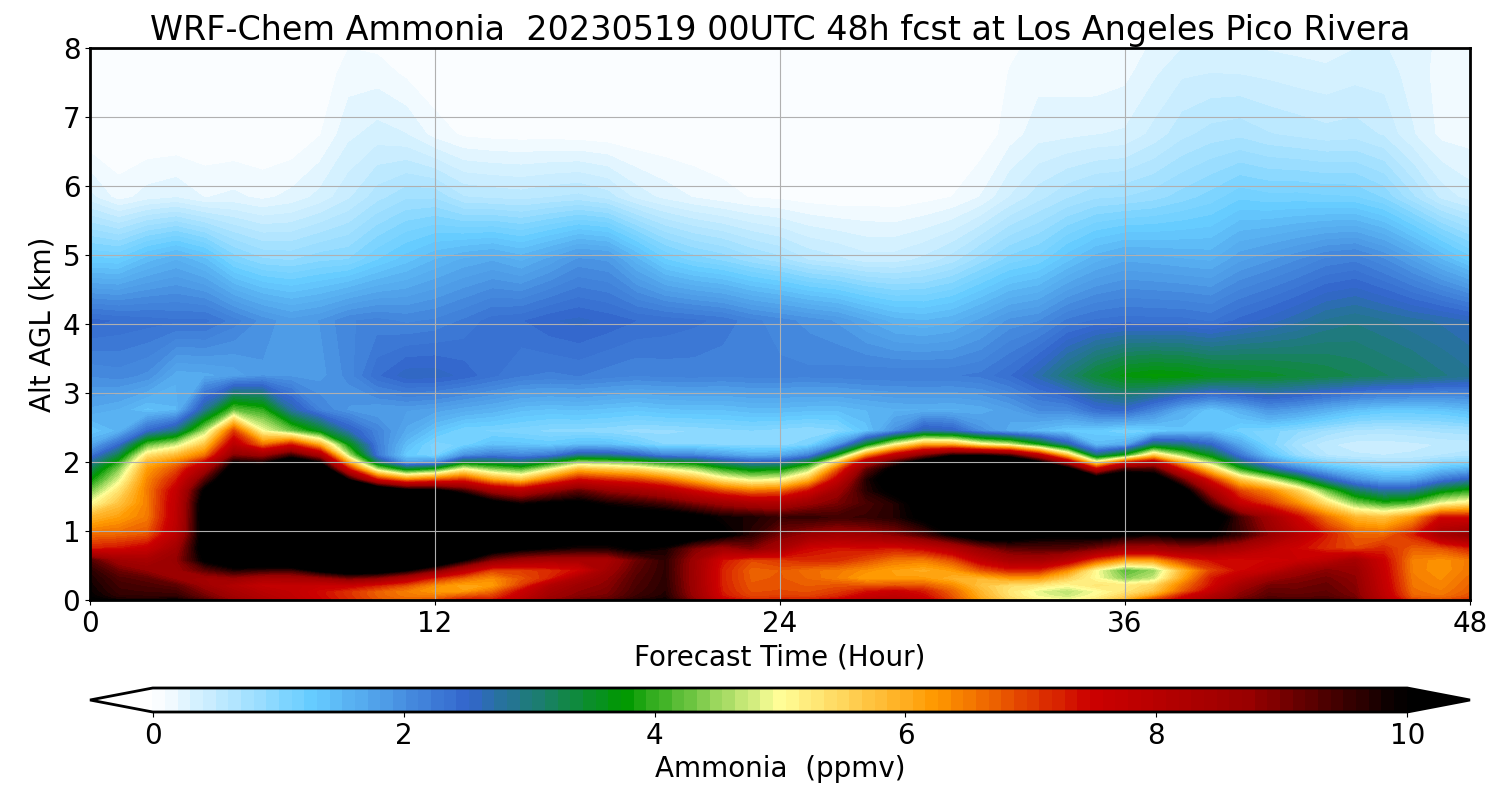 WRF-Chem Ammonia 20230519 00UTC 48h fcst at Los Angeles Pico Rivera

Alt AGL (km)

8
7
6
5
4
3
2
1
0

0 12 24 36 48

Forecast Time (Hour)

0 2 4 6 8 10

Ammonia (ppmv)